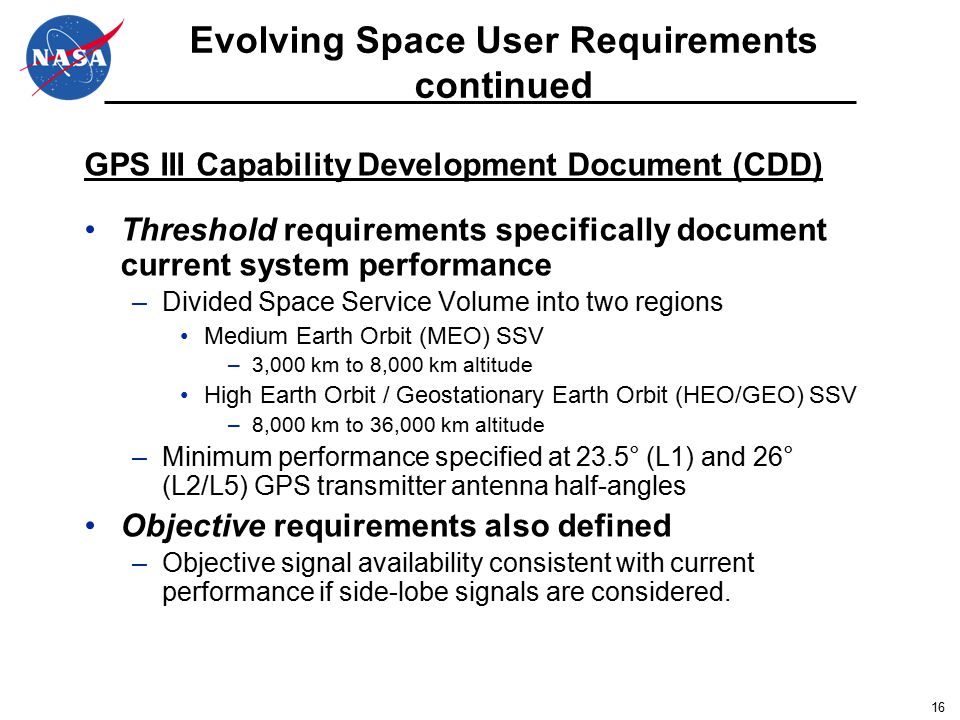 NASA

Evolving Space User Requirements continued

GPS III Capability Development Document (CDD)

• Threshold requirements specifically document current system performance
– Divided Space Service Volume into two regions
• Medium Earth Orbit (MEO) SSV
– 3,000 km to 8,000 km altitude
• High Earth Orbit / Geostationary Earth Orbit (HEO/GEO) SSV
– 8,000 km to 36,000 km altitude
– Minimum performance specified at 23.5° (L1) and 26° (L2/L5) GPS transmitter antenna half-angles

• Objective requirements also defined
– Objective signal availability consistent with current performance if side-lobe signals are considered.

16